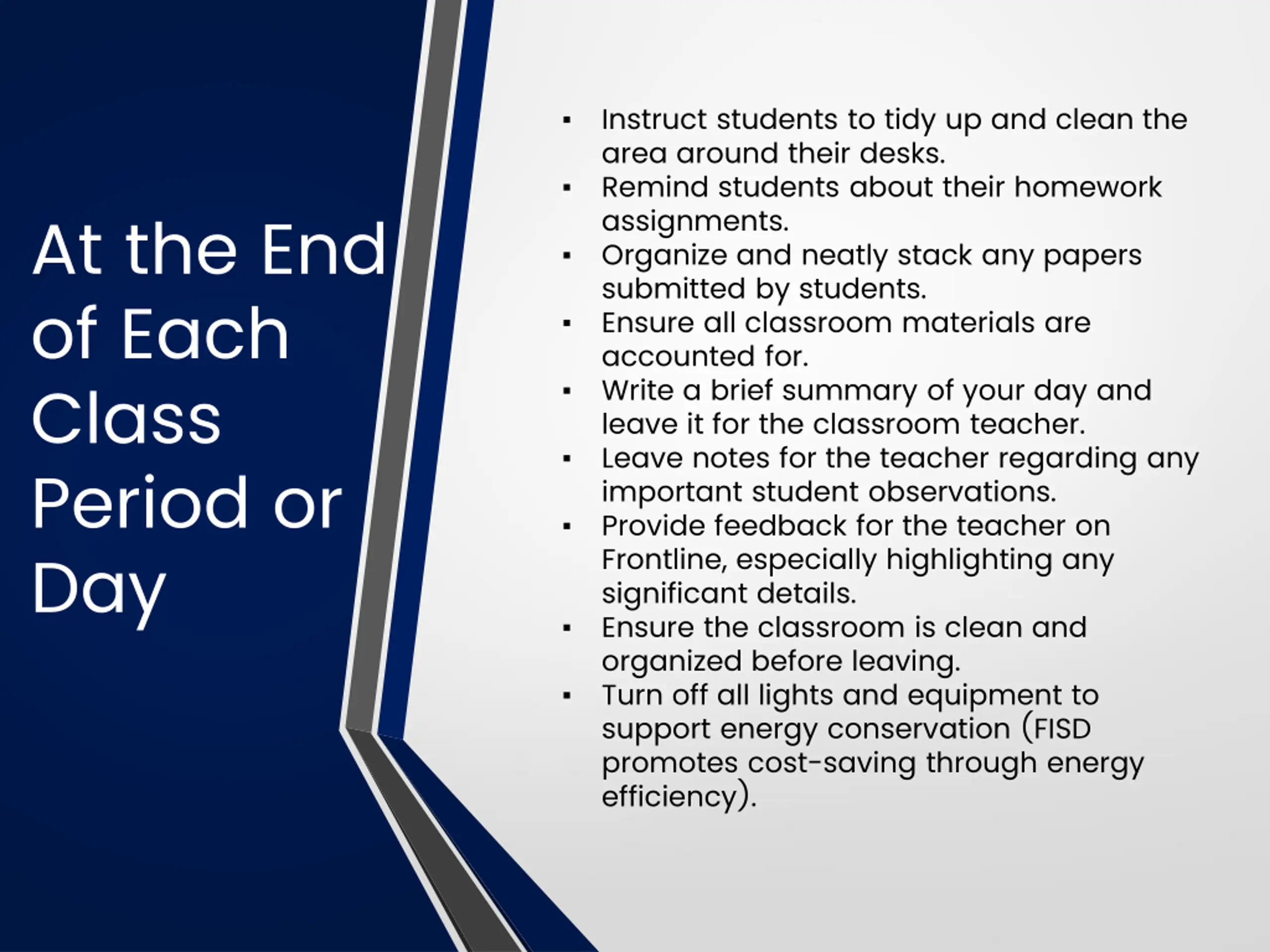 At the End of Each Class Period or Day

▪ Instruct students to tidy up and clean the area around their desks.
▪ Remind students about their homework assignments.
▪ Organize and neatly stack any papers submitted by students.
▪ Ensure all classroom materials are accounted for.
▪ Write a brief summary of your day and leave it for the classroom teacher.
▪ Leave notes for the teacher regarding any important student observations.
▪ Provide feedback for the teacher on Frontline, especially highlighting any significant details.
▪ Ensure the classroom is clean and organized before leaving.
▪ Turn off all lights and equipment to support energy conservation (FISD promotes cost-saving through energy efficiency).